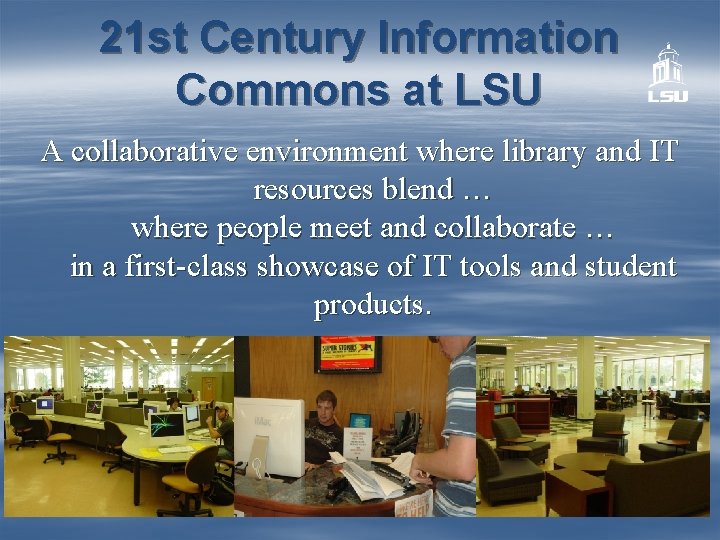 21st Century Information Commons at LSU

LSU

A collaborative environment where library and IT resources blend …
where people meet and collaborate …
in a first-class showcase of IT tools and student products.

SUPER STORMS

iMac